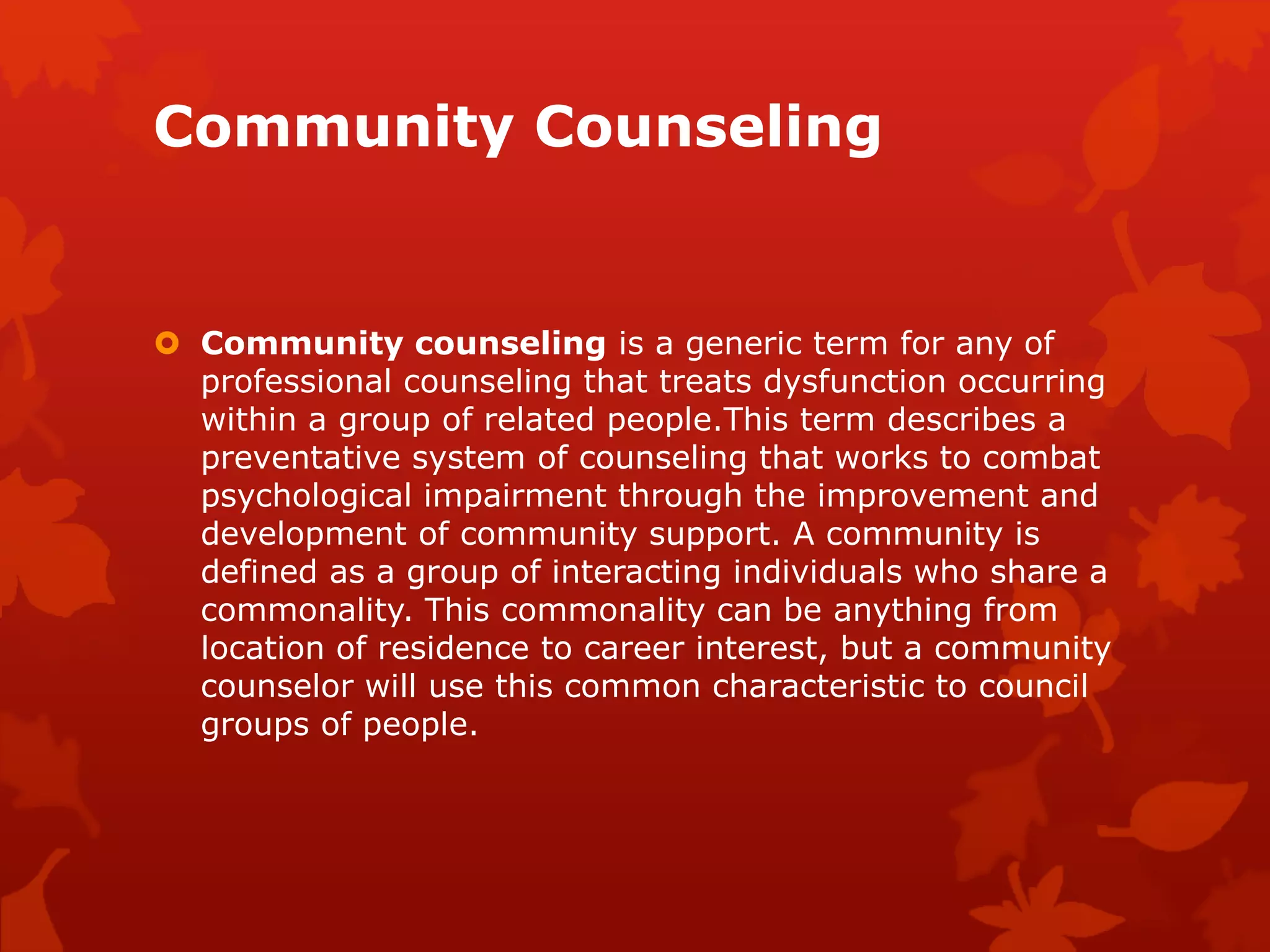 Community Counseling

Community counseling is a generic term for any of professional counseling that treats dysfunction occurring within a group of related people.This term describes a preventative system of counseling that works to combat psychological impairment through the improvement and development of community support. A community is defined as a group of interacting individuals who share a commonality. This commonality can be anything from location of residence to career interest, but a community counselor will use this common characteristic to council groups of people.